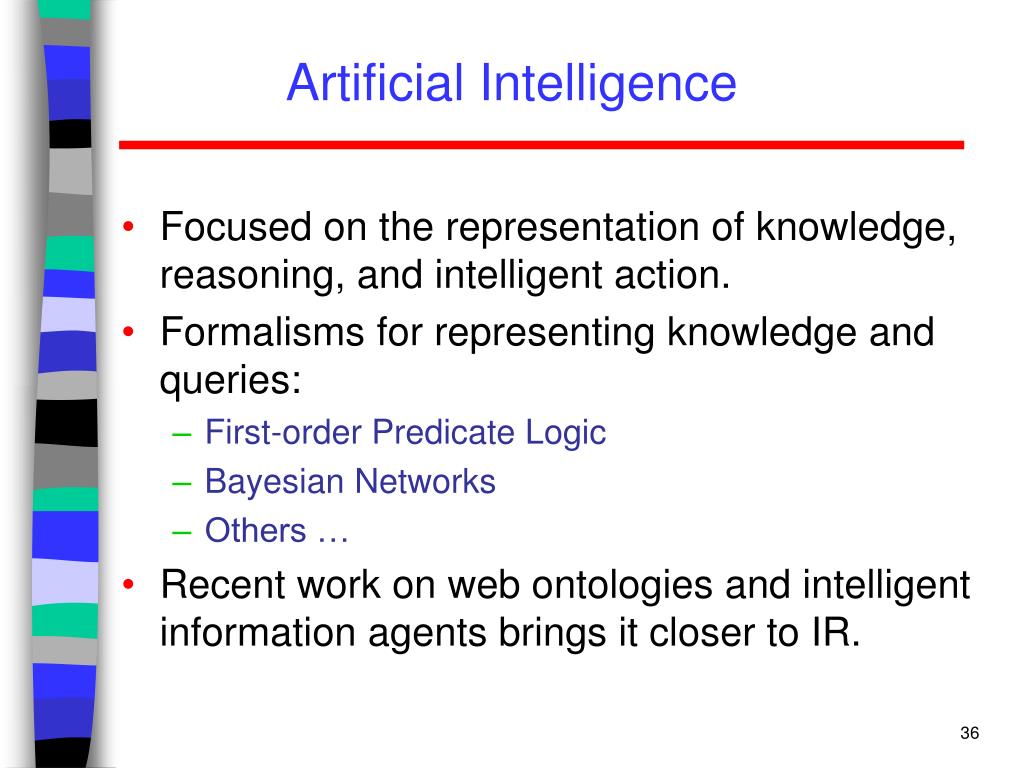 Artificial Intelligence

• Focused on the representation of knowledge, reasoning, and intelligent action.
• Formalisms for representing knowledge and queries:
– First-order Predicate Logic
– Bayesian Networks
– Others …
• Recent work on web ontologies and intelligent information agents brings it closer to IR.

36